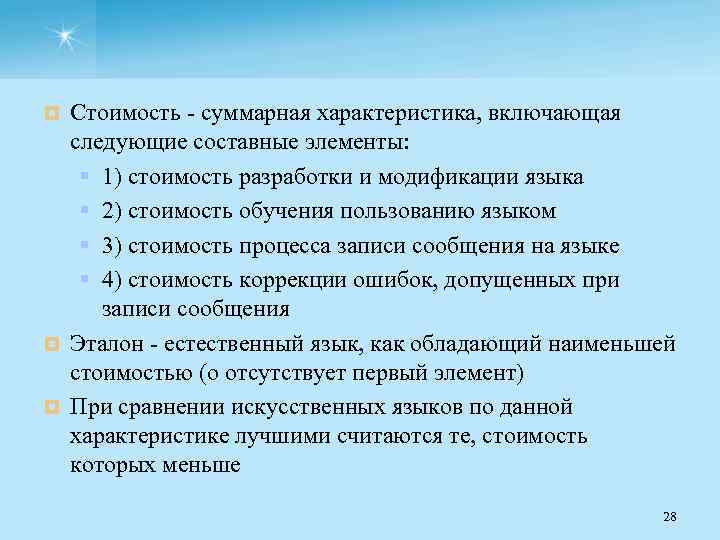 Стоимость - суммарная характеристика, включающая следующие составные элементы:

1) стоимость разработки и модификации языка

2) стоимость обучения пользованию языком

3) стоимость процесса записи сообщения на языке

4) стоимость коррекции ошибок, допущенных при записи сообщения

Эталон - естественный язык, как обладающий наименьшей стоимостью (о отсутствует первый элемент)

При сравнении искусственных языков по данной характеристике лучшими считаются те, стоимость которых меньше

28